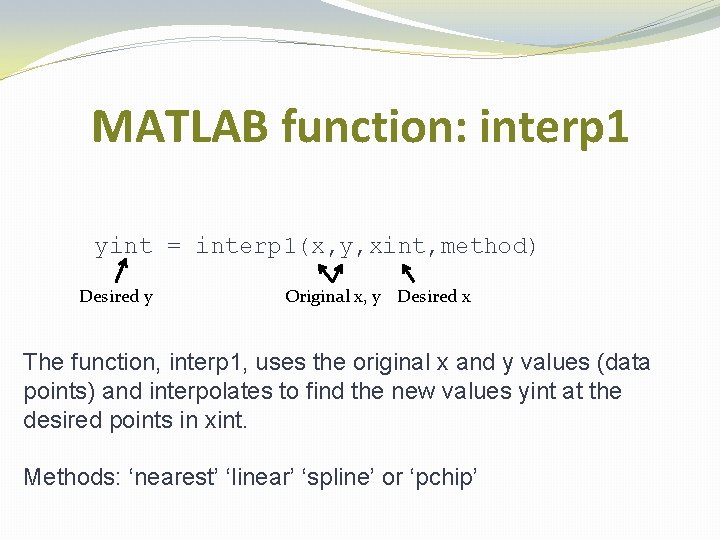 MATLAB function: interp1

yint = interp1(x,y,xint,method)

Desired y

Original x, y

Desired x

The function, interp1, uses the original x and y values (data points) and interpolates to find the new values yint at the desired points in xint.

Methods: ‘nearest’ ‘linear’ ‘spline’ or ‘pchip’